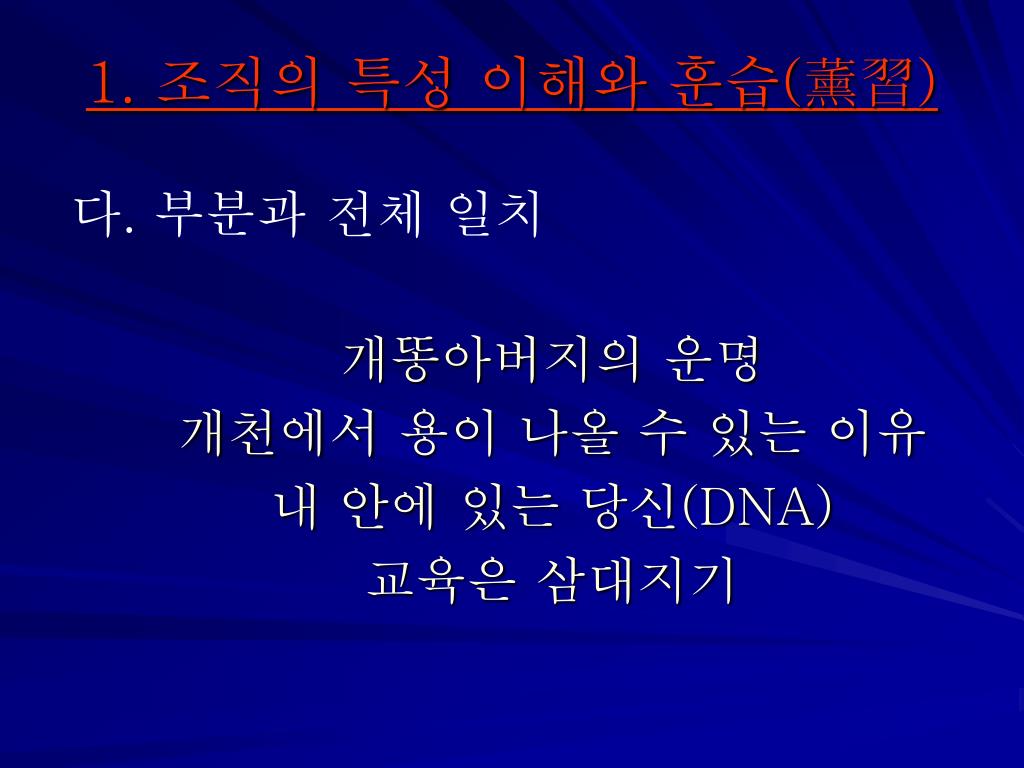 1. 조직의 특성 이해와 훈습(薰習)

다. 부분과 전체 일치

개똥아버지의 운명
개천에서 용이 나올 수 있는 이유
내 안에 있는 당신(DNA)
교육은 삼대지기